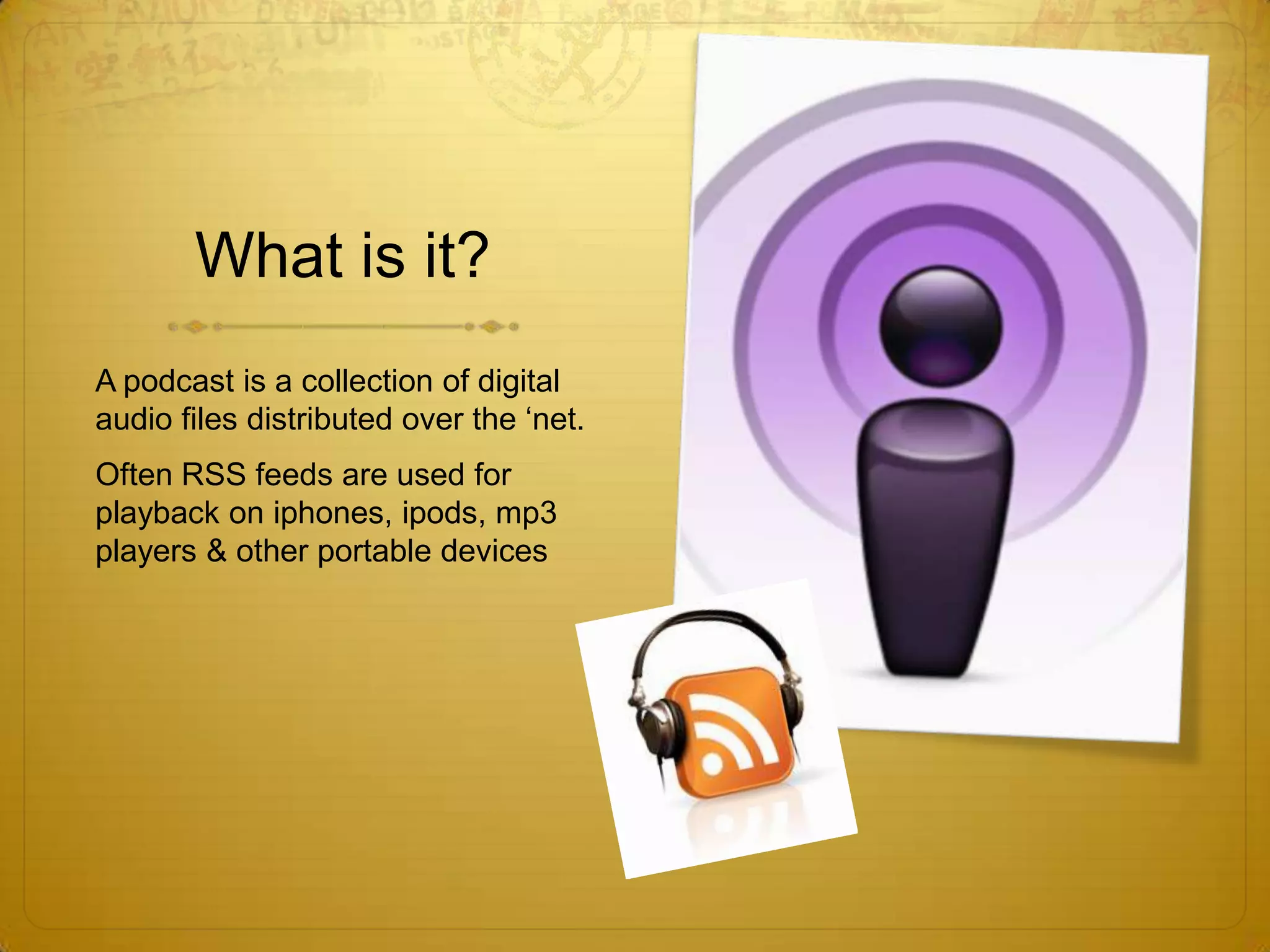 What is it?

A podcast is a collection of digital audio files distributed over the ‘net.

Often RSS feeds are used for playback on iphones, ipods, mp3 players & other portable devices